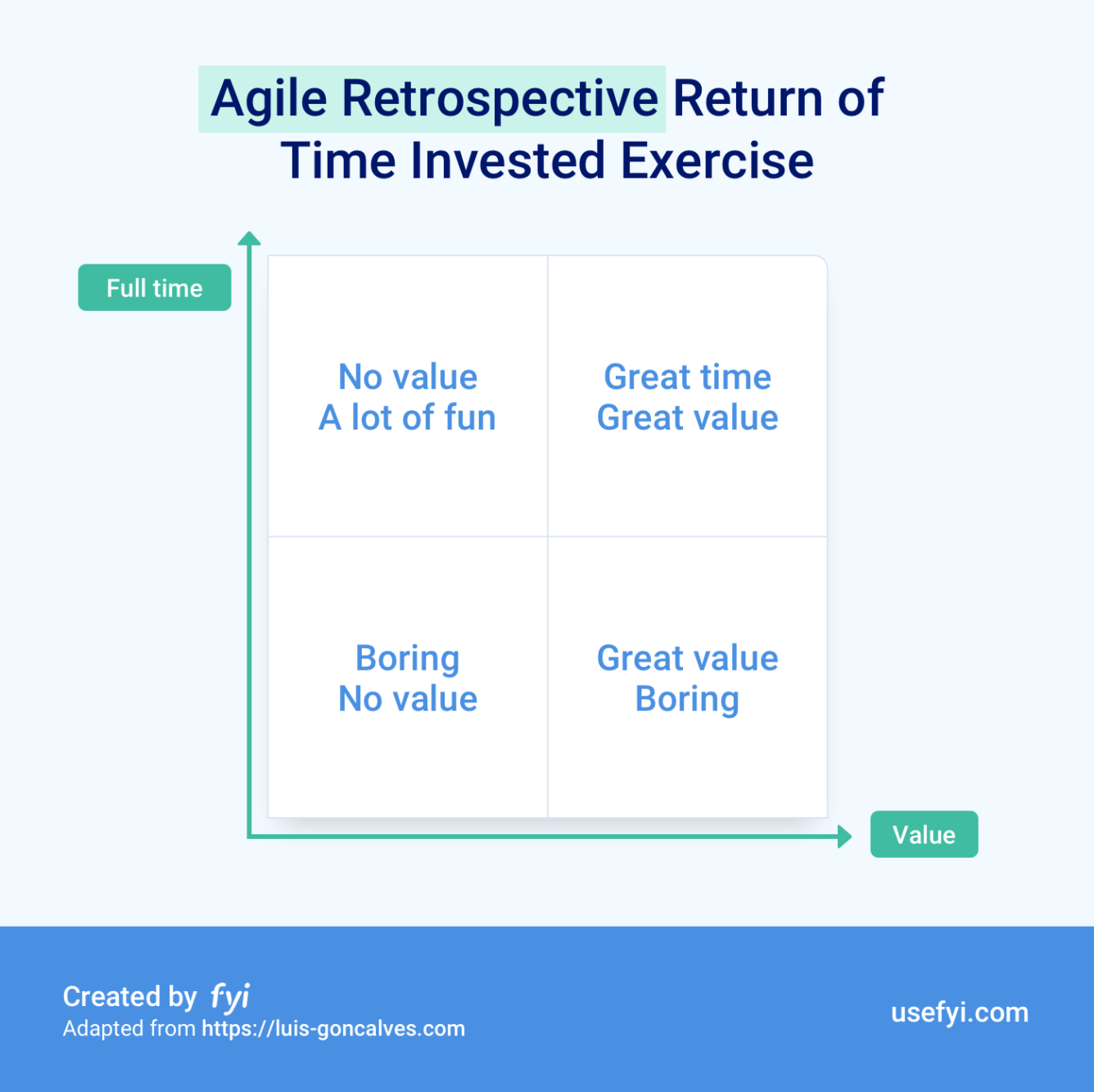 Agile Retrospective Return of Time Invested Exercise

Full time

No value
A lot of fun

Great time
Great value

Boring
No value

Great value
Boring

Value

Created by fyi
Adapted from https://luis-goncalves.com

usefyi.com